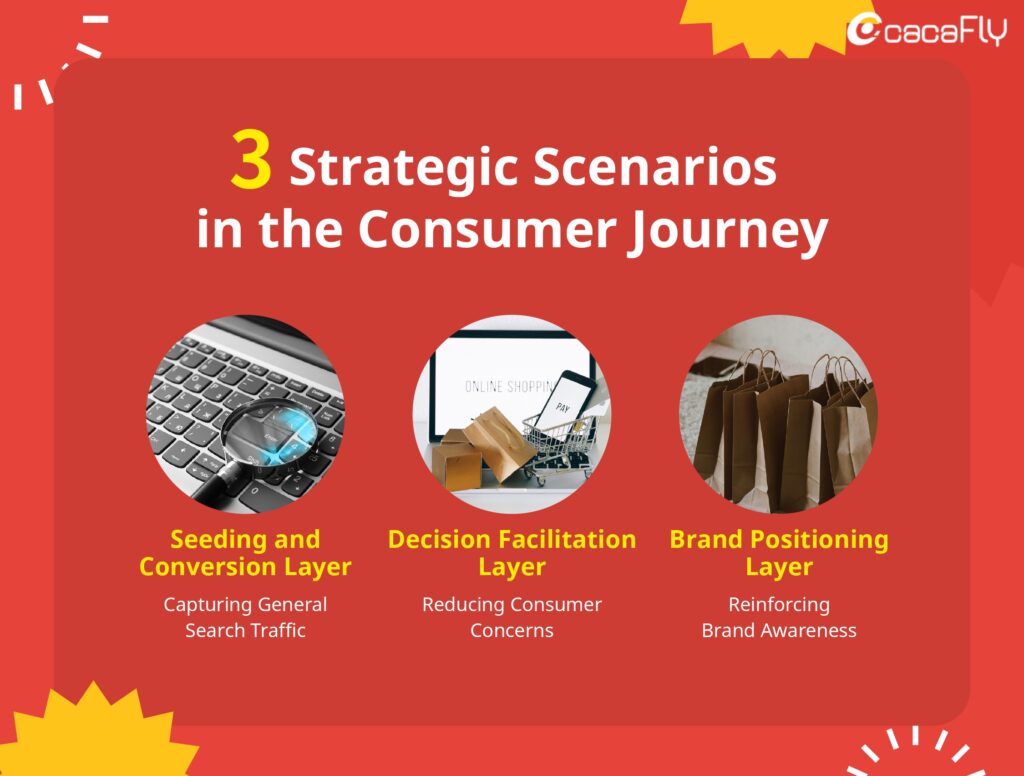 cacaFLY

3 Strategic Scenarios in the Consumer Journey

ONLINE SHOPPIN

PAY

Seeding and Conversion Layer

Capturing General Search Traffic

Decision Facilitation Layer

Reducing Consumer Concerns

Brand Positioning Layer

Reinforcing Brand Awareness